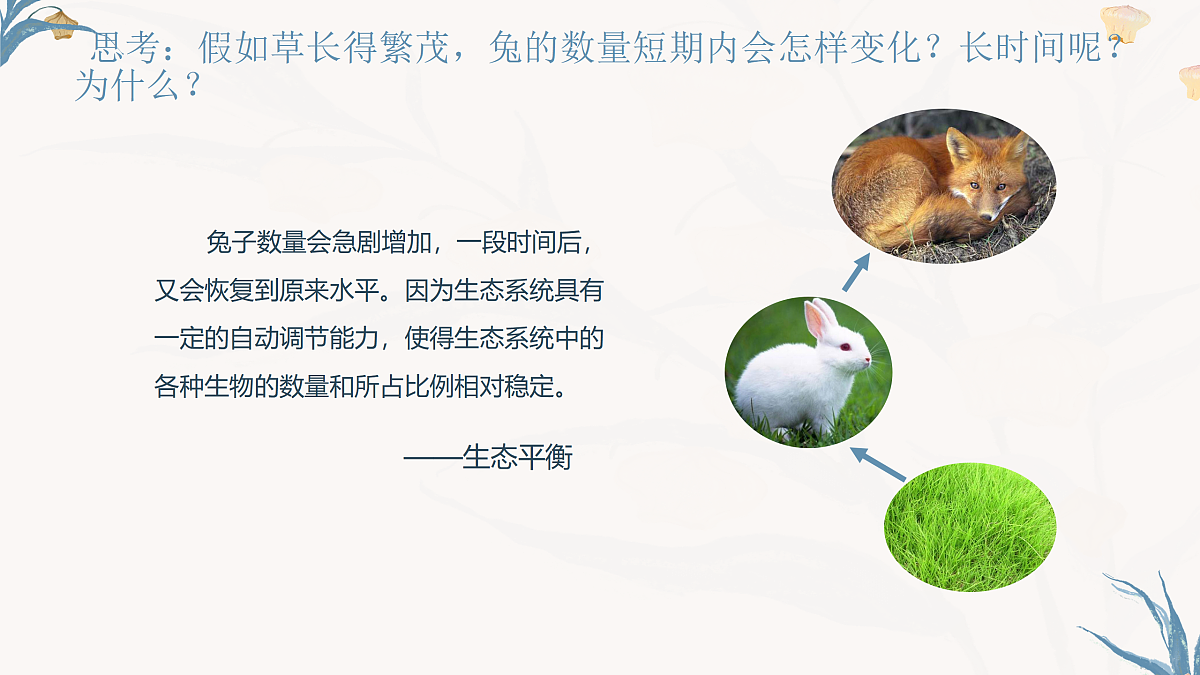 思考：假如草长得繁茂，兔的数量短期内会怎样变化？长时间呢？为什么？

兔子数量会急剧增加，一段时间后，又会恢复到原来水平。因为生态系统具有一定的自动调节能力，使得生态系统中的各种生物的数量和所占比例相对稳定。

——生态平衡